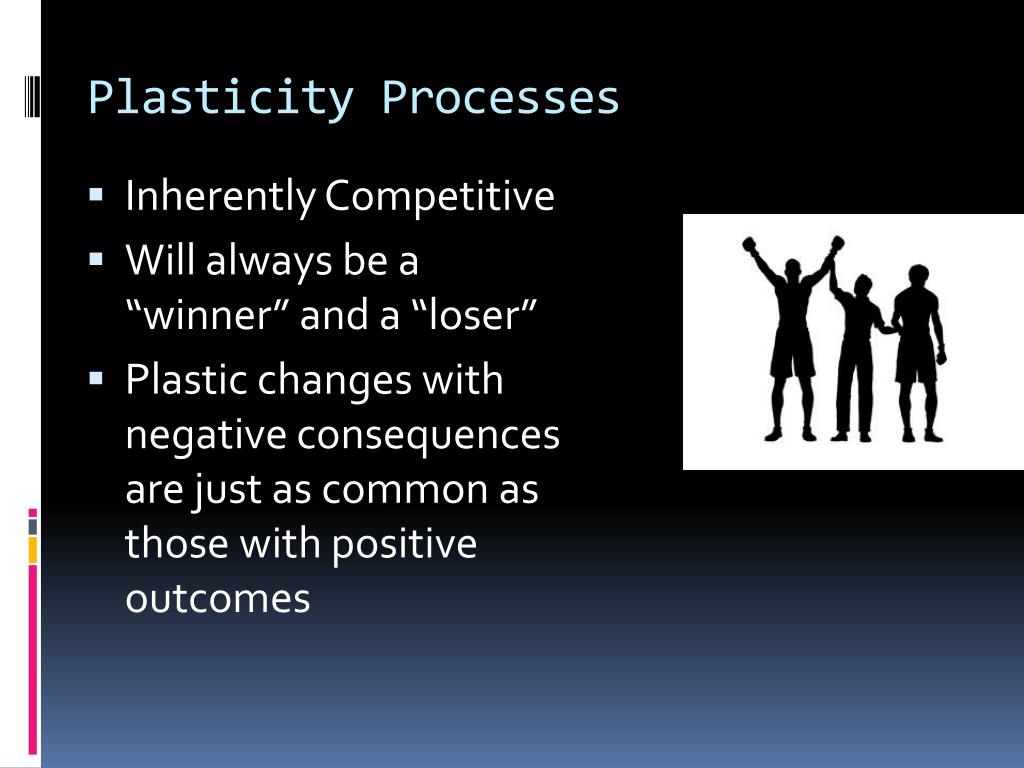 Plasticity Processes

▪ Inherently Competitive
▪ Will always be a “winner” and a “loser”
▪ Plastic changes with negative consequences are just as common as those with positive outcomes